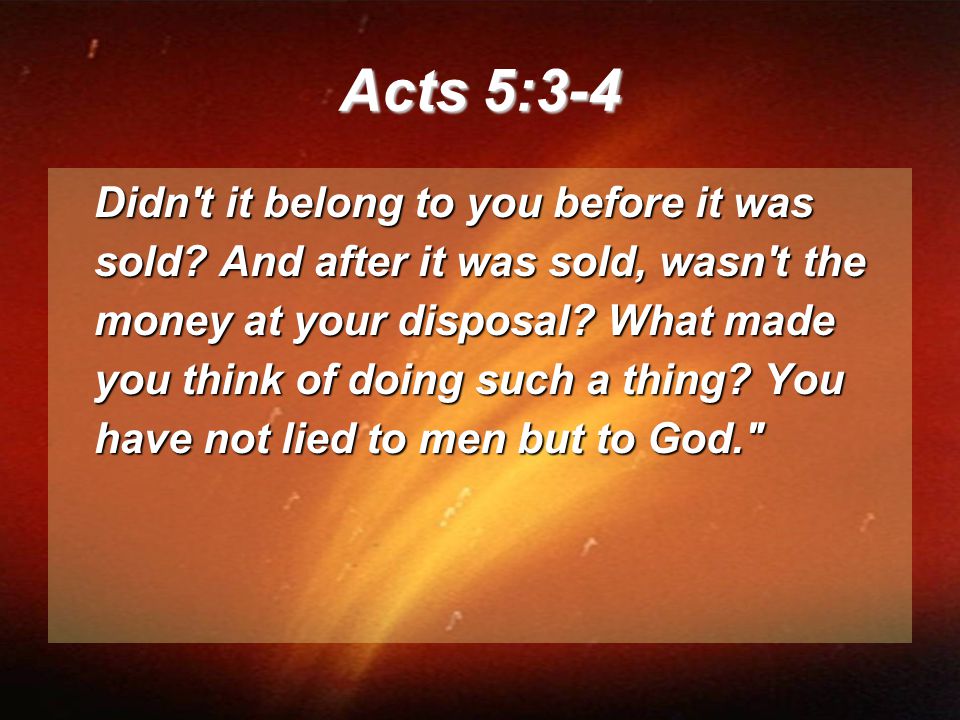 Acts 5:3-4

Didn't it belong to you before it was sold? And after it was sold, wasn't the money at your disposal? What made you think of doing such a thing? You have not lied to men but to God."